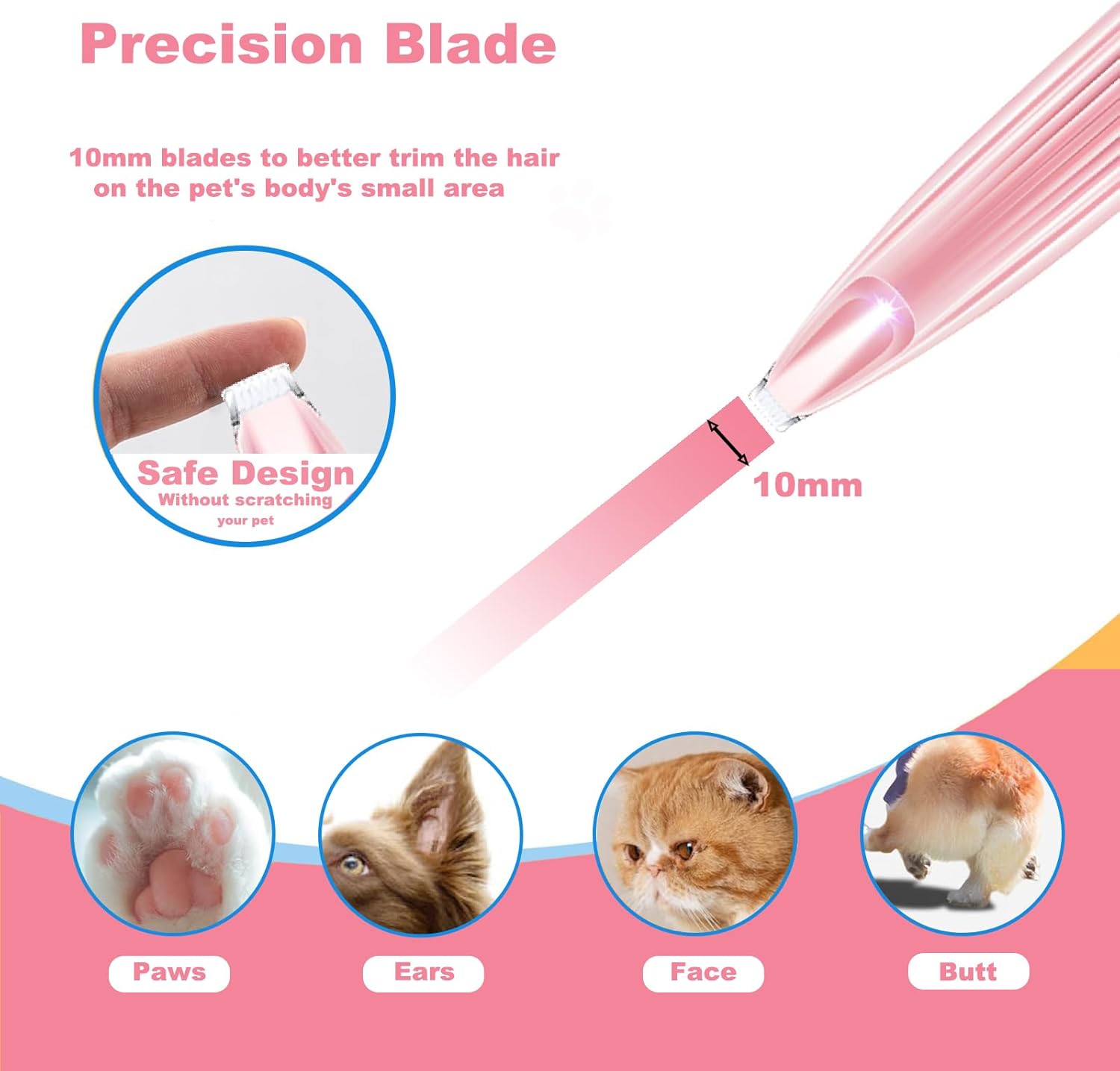 Precision Blade

10mm blades to better trim the hair on the pet's body's small area

Safe Design
Without scratching your pet

10mm

Paws

Ears

Face

Butt